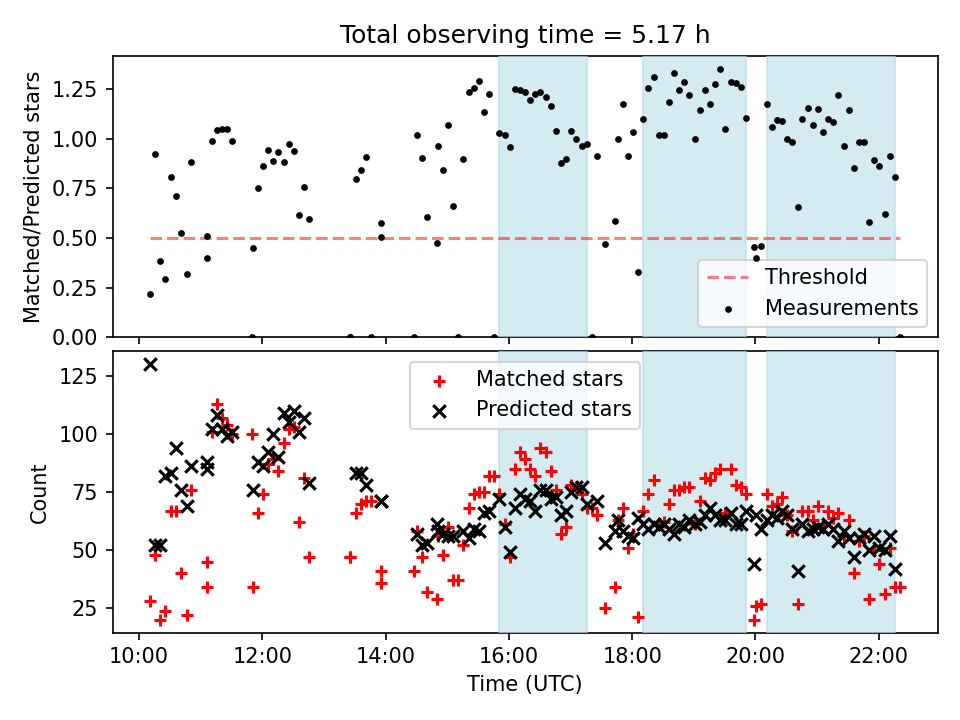 Total observing time = 5.17 h

Matched/Predicted stars
1.25
1.00
0.75
0.50
0.25
0.00

Threshold
Measurements

Count
125
100
75
50
25

Matched stars
Predicted stars

10:00
12:00
14:00
16:00
18:00
20:00
22:00
Time (UTC)